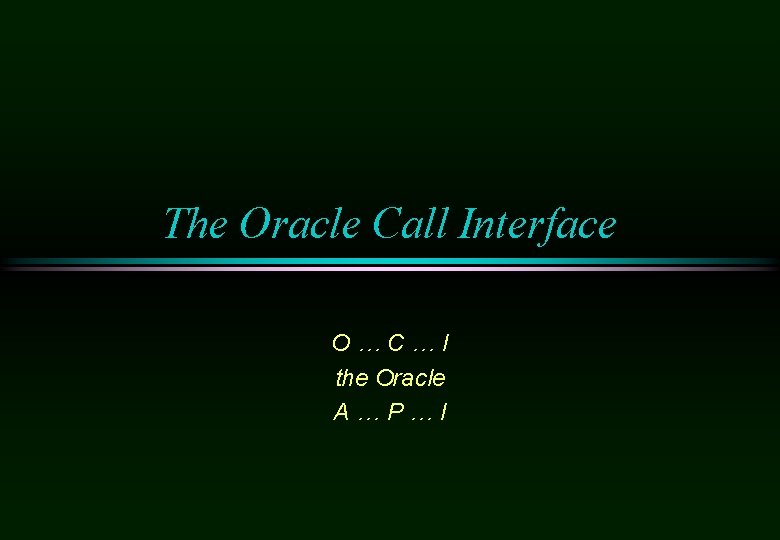 The Oracle Call Interface

O … C … I
the Oracle
A … P … I